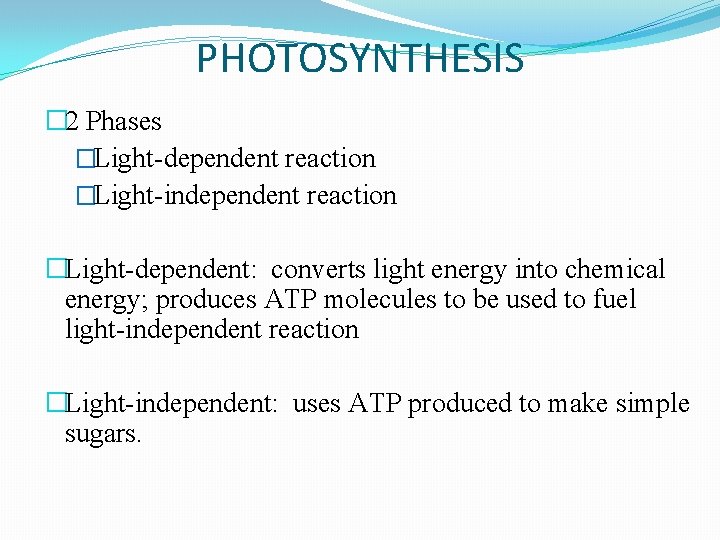 PHOTOSYNTHESIS

2 Phases

Light-dependent reaction

Light-independent reaction

Light-dependent: converts light energy into chemical energy; produces ATP molecules to be used to fuel light-independent reaction

Light-independent: uses ATP produced to make simple sugars.